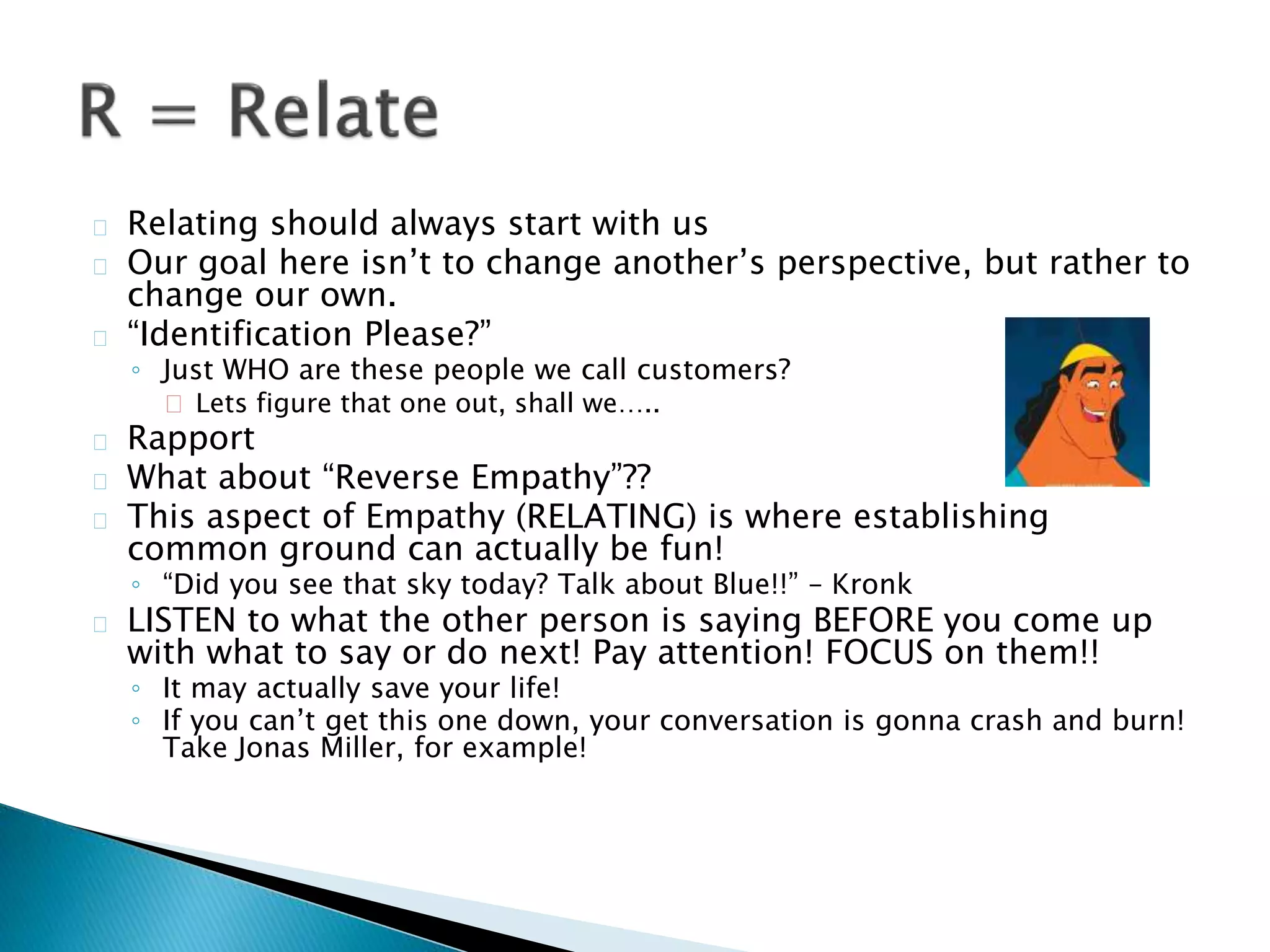 R = Relate

Relating should always start with us

Our goal here isn’t to change another’s perspective, but rather to change our own.

“Identification Please?”

◦ Just WHO are these people we call customers?

Lets figure that one out, shall we…..

Rapport

What about “Reverse Empathy”??

This aspect of Empathy (RELATING) is where establishing common ground can actually be fun!

◦ “Did you see that sky today? Talk about Blue!!” – Kronk

LISTEN to what the other person is saying BEFORE you come up with what to say or do next! Pay attention! FOCUS on them!!

◦ It may actually save your life!

◦ If you can’t get this one down, your conversation is gonna crash and burn! Take Jonas Miller, for example!